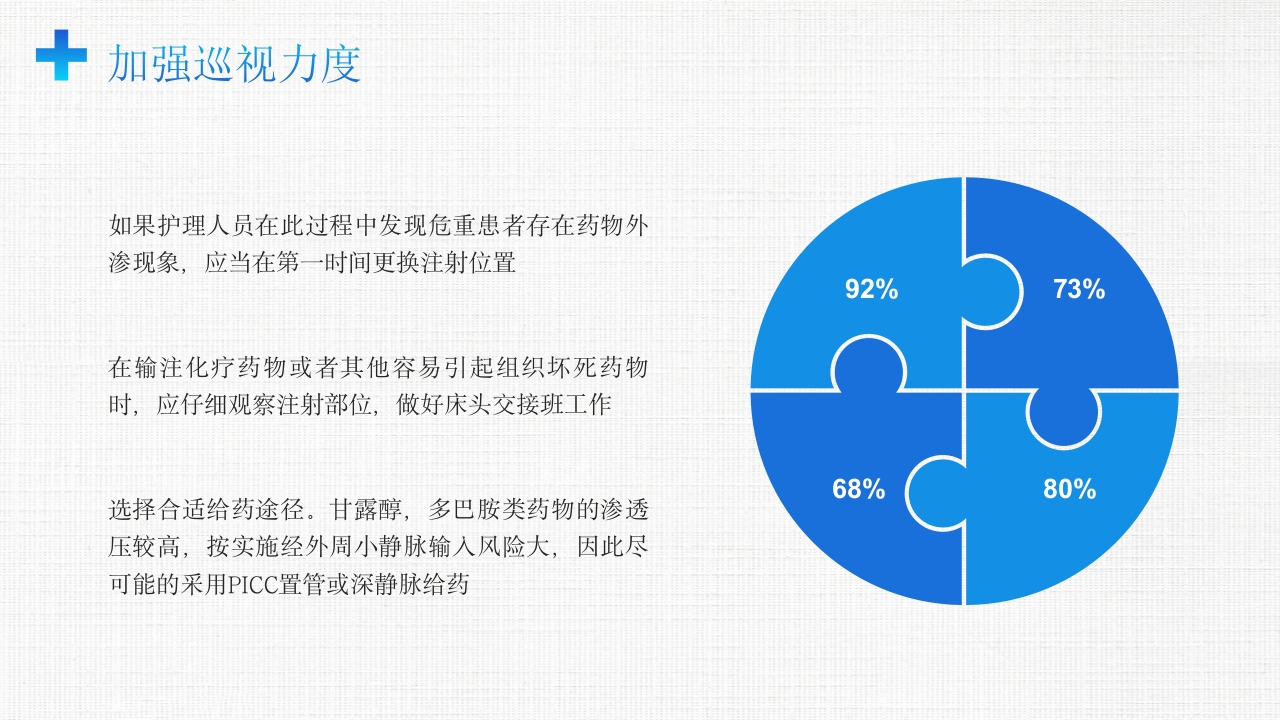 加强巡视力度

如果护理人员在此过程中发现危重患者存在药物外渗现象，应当在第一时间更换注射位置

在输注化疗药物或者其他容易引起组织坏死药物时，应仔细观察注射部位，做好床头交接班工作

选择合适给药途径。甘露醇，多巴胺类药物的渗透压较高，按实施经外周小静脉输入风险大，因此尽可能的采用PICC置管或深静脉给药

92%

73%

68%

80%